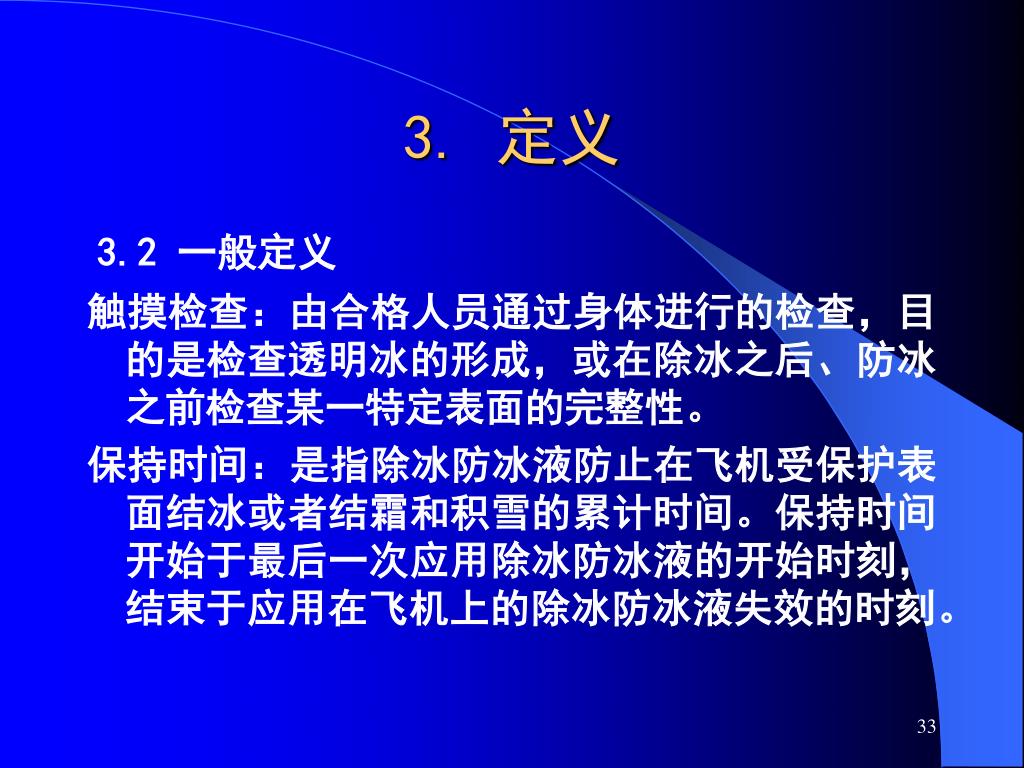 3. 定义

3.2 一般定义

触摸检查：由合格人员通过身体进行的检查，目的是检查透明冰的形成，或在除冰之后、防冰之前检查某一特定表面的完整性。

保持时间：是指除冰防冰液防止在飞机受保护表面结冰或者结霜和积雪的累计时间。保持时间开始于最后一次应用除冰防冰液的开始时刻，结束于应用在飞机上的除冰防冰液失效的时刻。

33